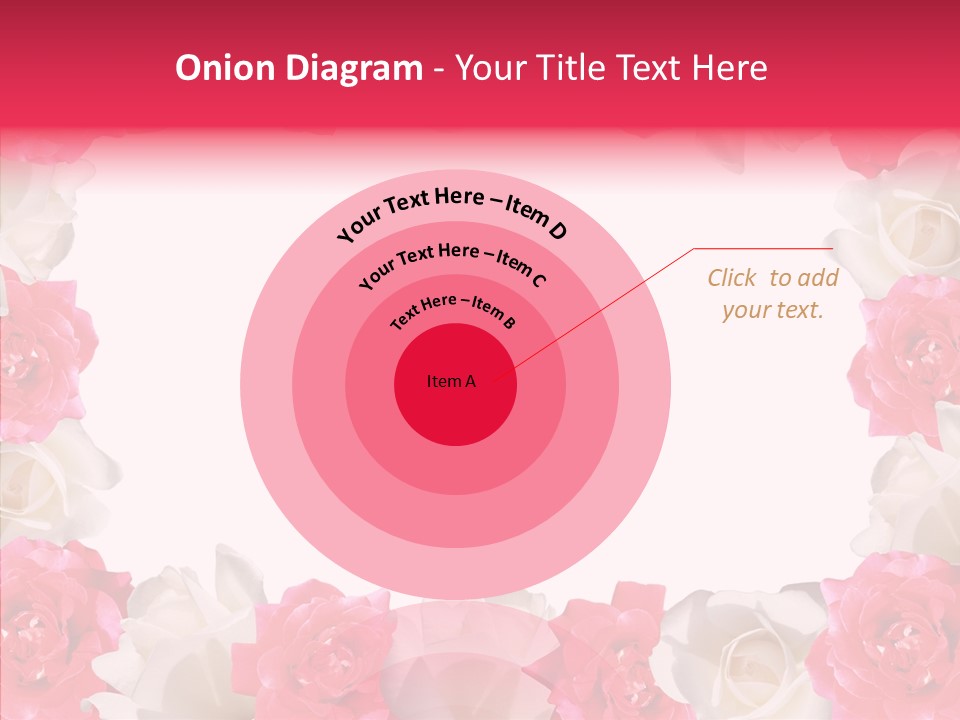 Onion Diagram - Your Title Text Here

Your Text Here – Item D

Your Text Here – Item C

Text Here – Item B

Item A

Click to add your text.